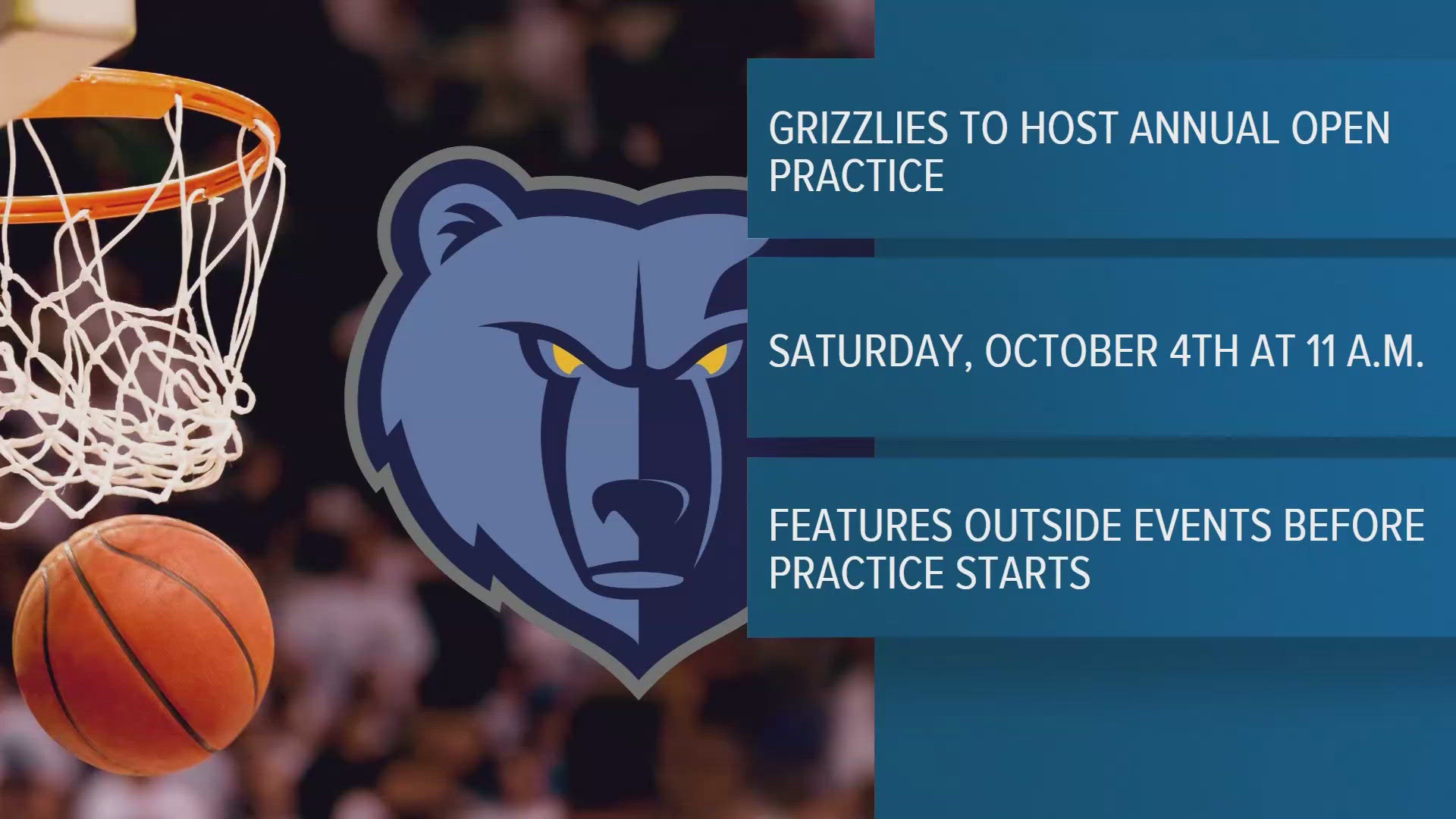 GRIZZLIES TO HOST ANNUAL OPEN PRACTICE

SATURDAY, OCTOBER 4TH AT 11 A.M.

FEATURES OUTSIDE EVENTS BEFORE PRACTICE STARTS